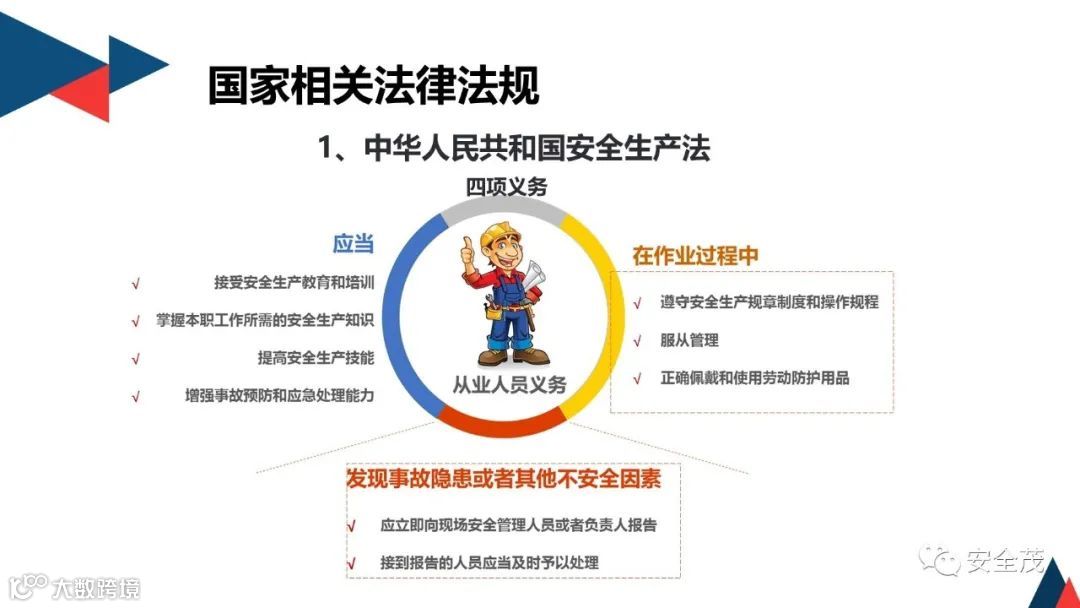 国家相关法律法规

1、中华人民共和国安全生产法

四项义务

应当

√ 接受安全生产教育和培训

√ 掌握本职工作所需的安全生产知识

√ 提高安全生产技能

√ 增强事故预防和应急处理能力

从业人员义务

在作业过程中

√ 遵守安全生产规章制度和操作规程

√ 服从管理

√ 正确佩戴和使用劳动防护用品

发现事故隐患或者其他不安全因素

√ 应立即向现场安全管理人员或者负责人报告

√ 接到报告的人员应当及时予以处理

安全茂

大数跨境